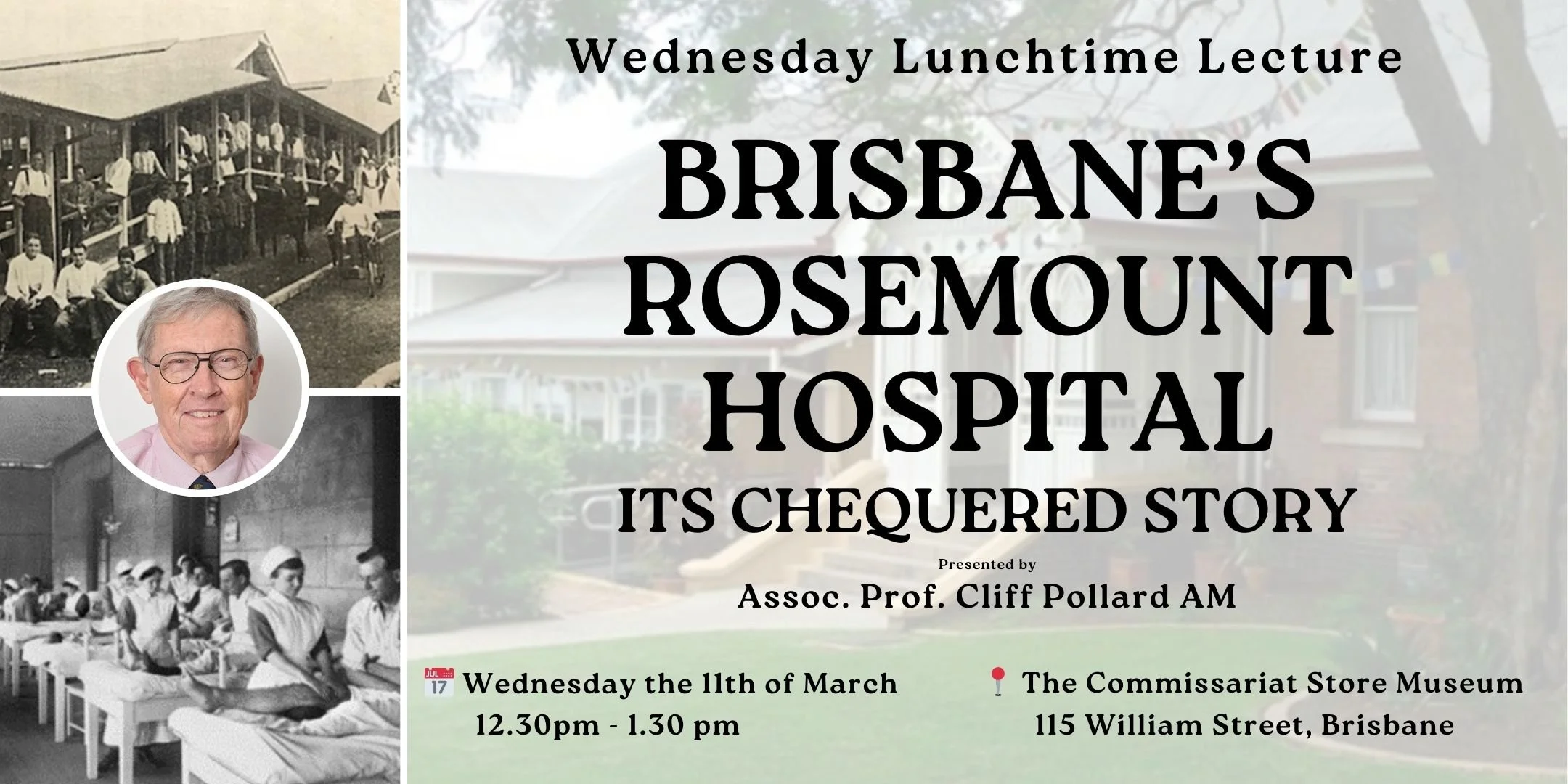 Wednesday Lunchtime Lecture

BRISBANE'S ROSEMOUNT HOSPITAL

ITS CHEQUERED STORY

Presented by

Assoc. Prof. Cliff Pollard AM

JUL 17 Wednesday the 11th of March
12.30pm - 1.30 pm

The Commissariat Store Museum
115 William Street, Brisbane